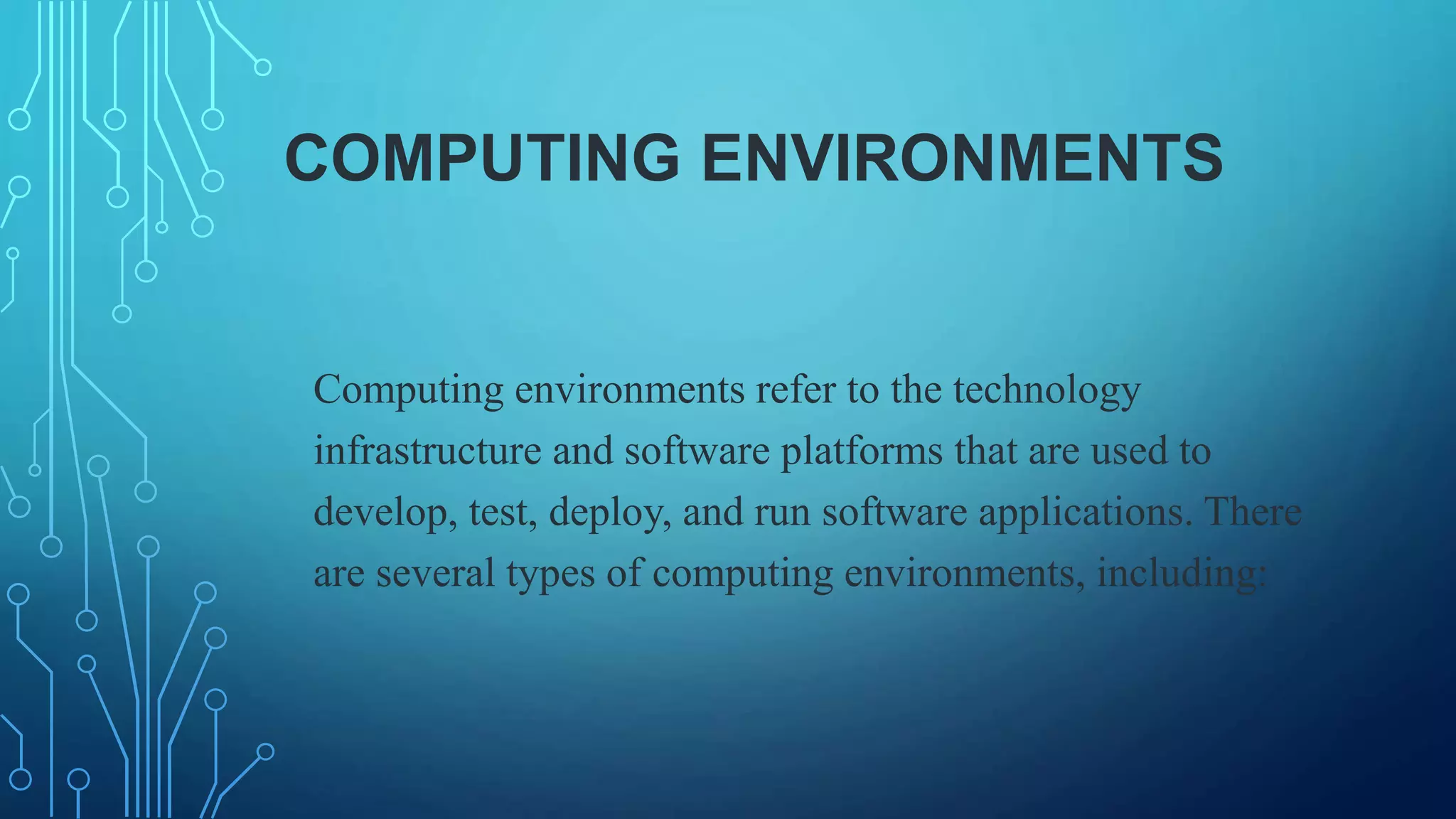 COMPUTING ENVIRONMENTS

Computing environments refer to the technology infrastructure and software platforms that are used to develop, test, deploy, and run software applications. There are several types of computing environments, including: